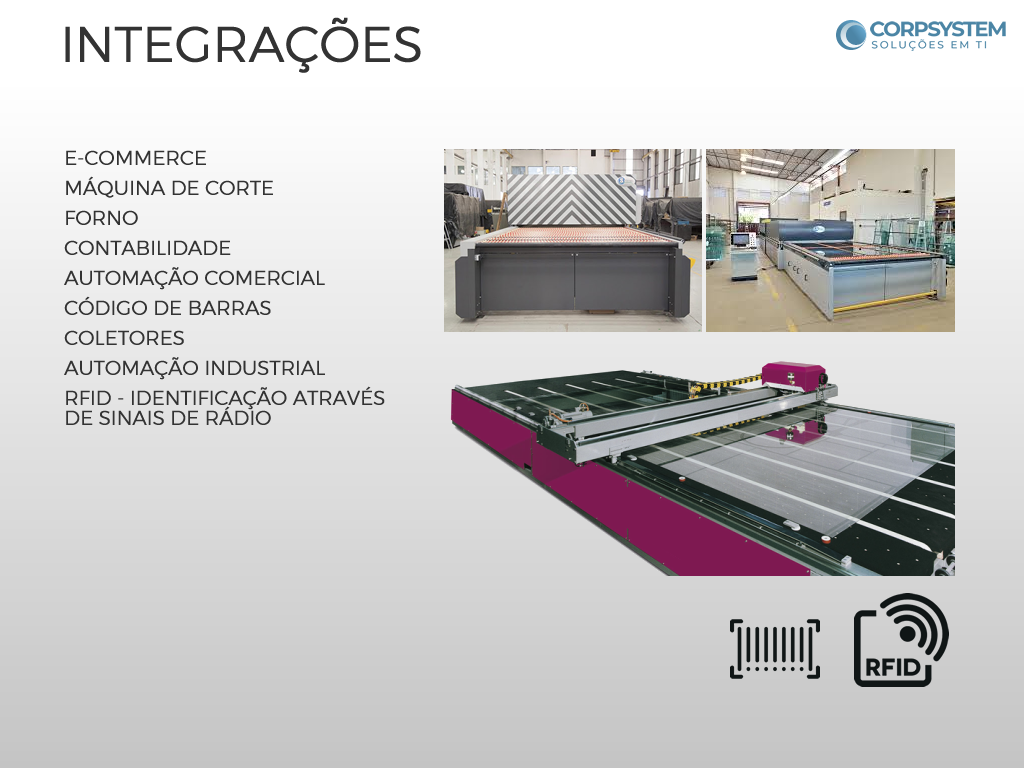 INTEGRAÇÕES

CORPSYSTEM
SOLUÇÕES EM TI

E-COMMERCE
MÁQUINA DE CORTE
FORNO
CONTABILIDADE
AUTOMAÇÃO COMERCIAL
CÓDIGO DE BARRAS
COLETORES
AUTOMAÇÃO INDUSTRIAL
RFID - IDENTIFICAÇÃO ATRAVÉS DE SINAIS DE RÁDIO

RFID